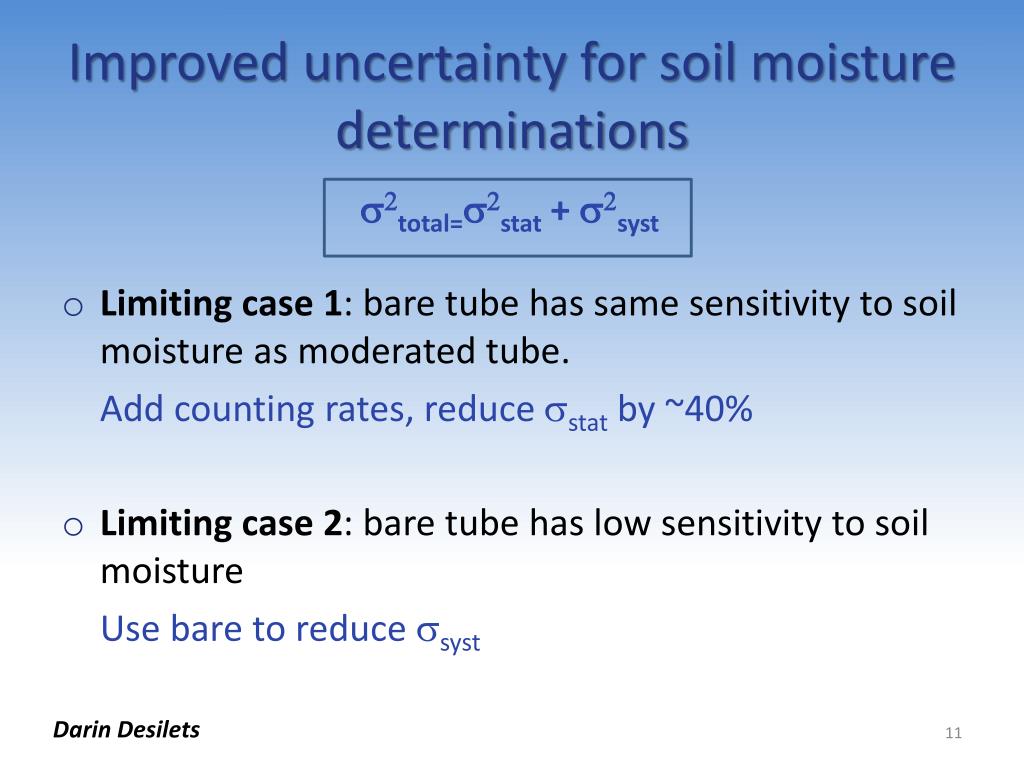 Improved uncertainty for soil moisture determinations

$\sigma^2_{total=}\sigma^2_{stat} + \sigma^2_{syst}$

o **Limiting case 1**: bare tube has same sensitivity to soil moisture as moderated tube.

Add counting rates, reduce $\sigma_{stat}$ by ~40%

o **Limiting case 2**: bare tube has low sensitivity to soil moisture

Use bare to reduce $\sigma_{syst}$

Darin Desilets

11